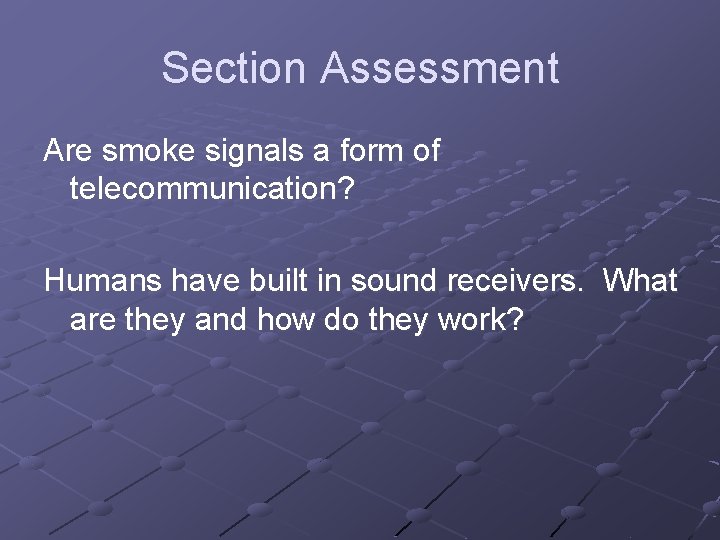 Section Assessment

Are smoke signals a form of telecommunication?

Humans have built in sound receivers.  What are they and how do they work?